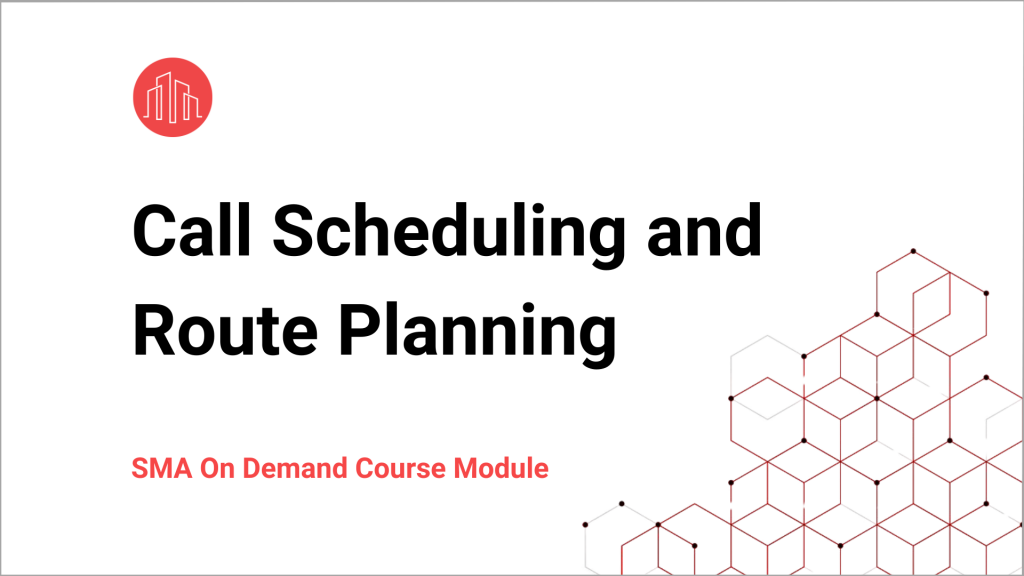 Call Scheduling and Route Planning

SMA On Demand Course Module